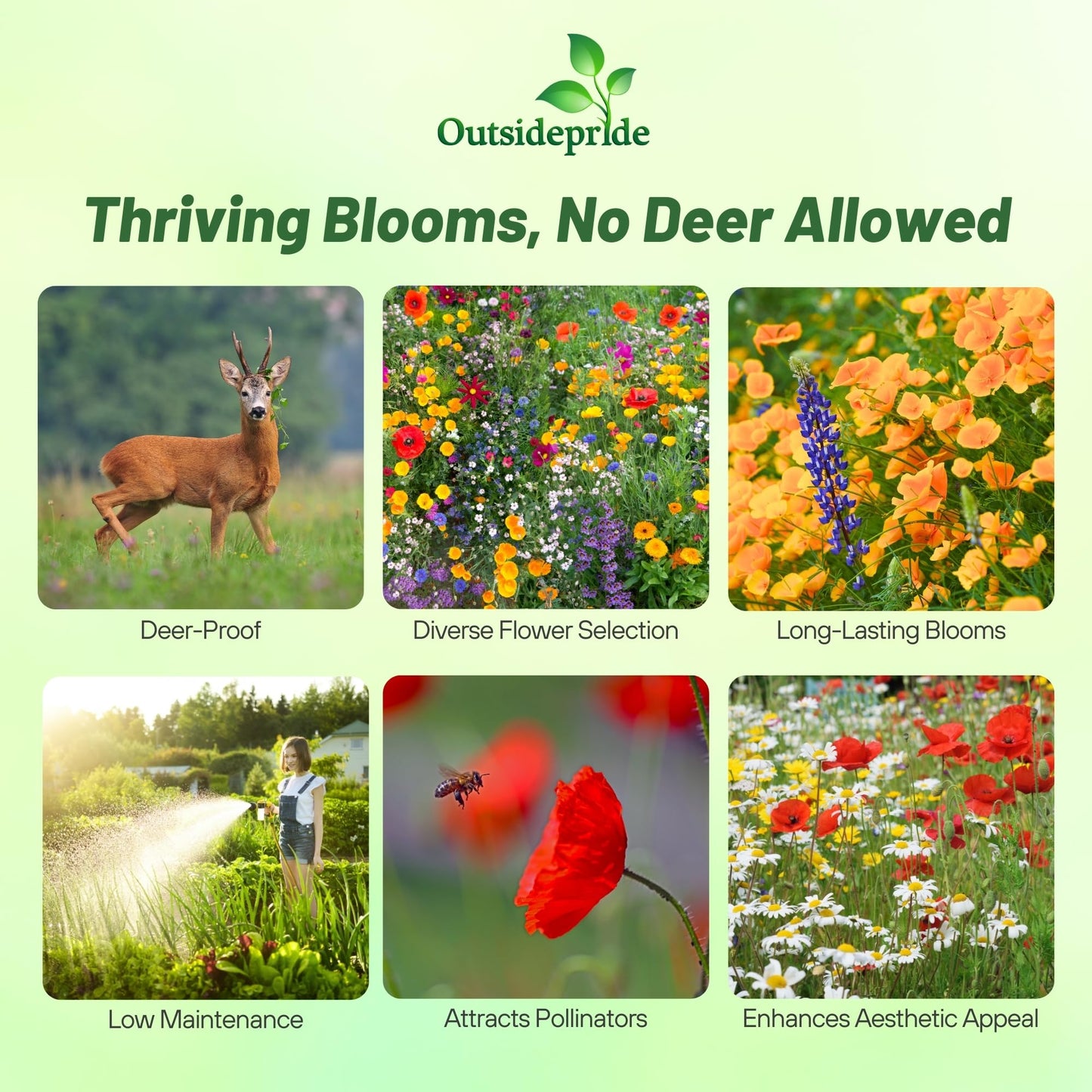 Outsidepride

Thriving Blooms, No Deer Allowed

Deer-Proof

Diverse Flower Selection

Long-Lasting Blooms

Low Maintenance

Attracts Pollinators

Enhances Aesthetic Appeal